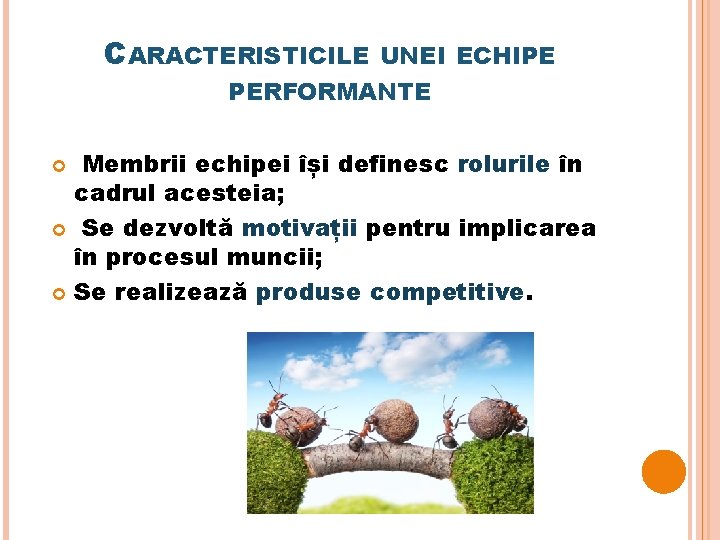 CARACTERISTICILE UNEI ECHIPE PERFORMANTE

Membrii echipei își definesc rolurile în cadrul acesteia;

Se dezvoltă motivații pentru implicarea în procesul muncii;

Se realizează produse competitive.